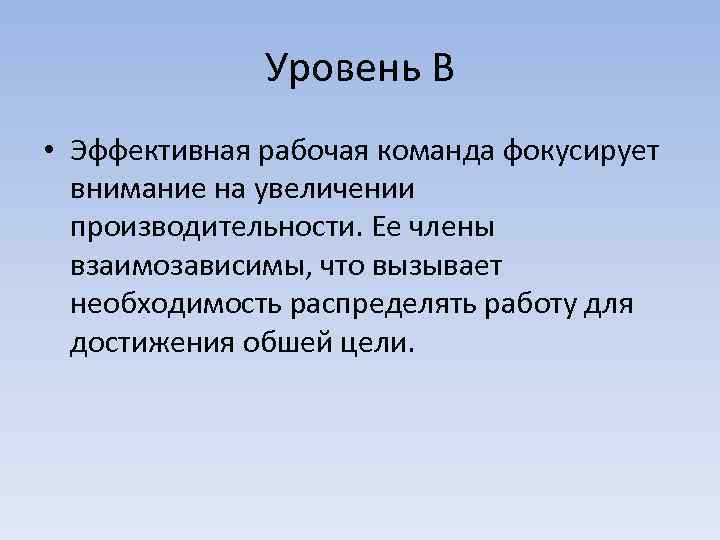 Уровень В

• Эффективная рабочая команда фокусирует внимание на увеличении производительности. Ее члены взаимозависимы, что вызывает необходимость распределять работу для достижения обшей цели.